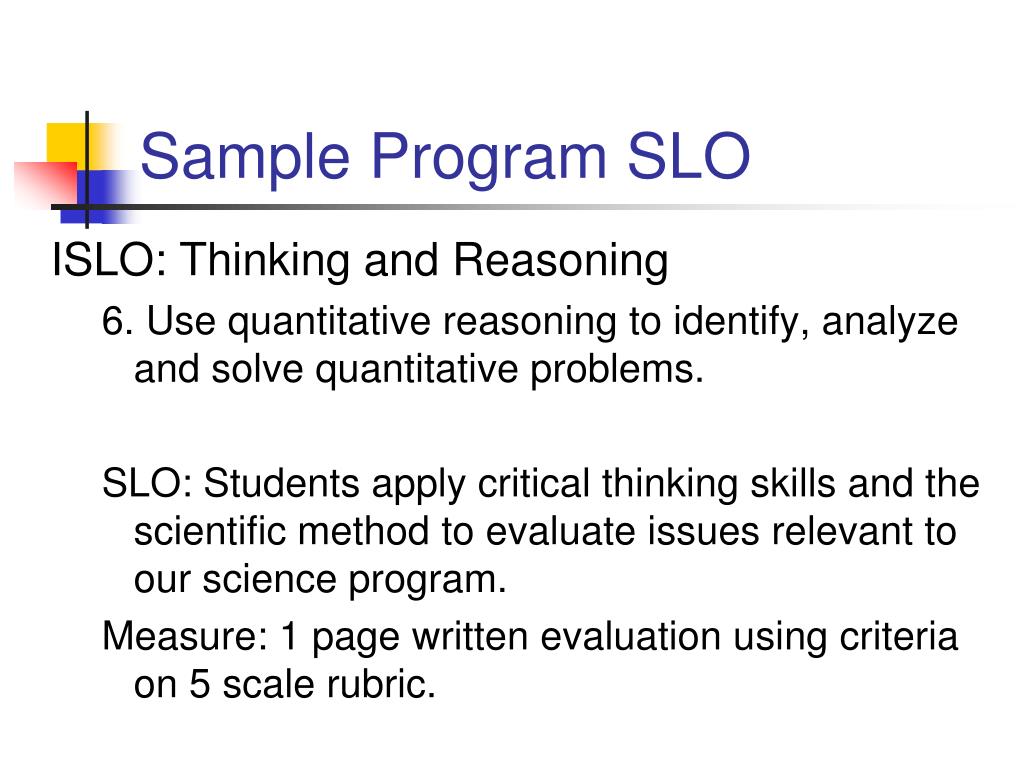 Sample Program SLO

ISLO: Thinking and Reasoning

6. Use quantitative reasoning to identify, analyze and solve quantitative problems.

SLO: Students apply critical thinking skills and the scientific method to evaluate issues relevant to our science program.

Measure: 1 page written evaluation using criteria on 5 scale rubric.